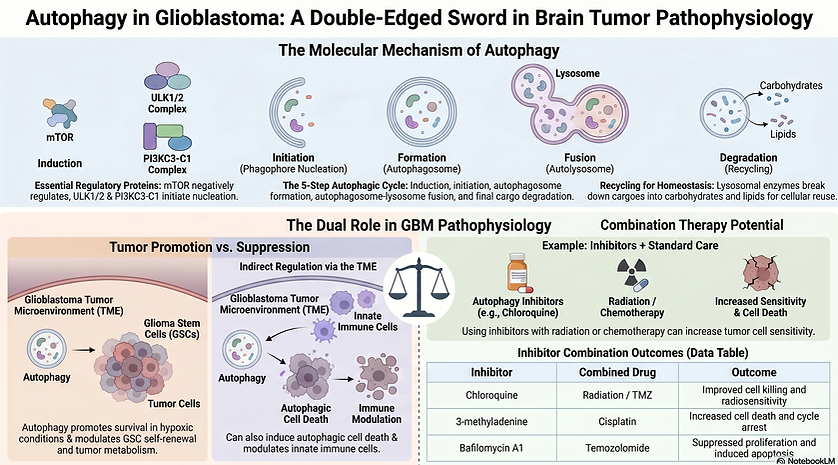 Autophagy in Glioblastoma: A Double-Edged Sword in Brain Tumor Pathophysiology

The Molecular Mechanism of Autophagy

mTOR

ULK1/2 Complex

PI3KC3-C1 Complex

Induction

Initiation (Phagophore Nucleation)

Formation (Autophagosome)

Lysosome

Fusion (Autolysosome)

Carbohydrates

Lipids

Degradation (Recycling)

Essential Regulatory Proteins: mTOR negatively regulates, ULK1/2 & PI3KC3-C1 initiate nucleation.

The 5-Step Autophagic Cycle: Induction, initiation, autophagosome formation, autophagosome-lysosome fusion, and final cargo degradation.

Recycling for Homeostasis: Lysosomal enzymes break down cargoes into carbohydrates and lipids for cellular reuse.

The Dual Role in GBM Pathophysiology

Tumor Promotion vs. Suppression

Glioblastoma Tumor Microenvironment (TME)

Glioma Stem Cells (GSCs)

Autophagy

Tumor Cells

Autophagy promotes survival in hypoxic conditions & modulates GSC self-renewal and tumor metabolism.

Indirect Regulation via the TME

Glioblastoma Tumor Microenvironment (TME)

Innate Immune Cells

Autophagy

Autophagic Cell Death

Immune Modulation

Can also induce autophagic cell death & modulates innate immune cells.

Combination Therapy Potential

Example: Inhibitors + Standard Care

Autophagy Inhibitors (e.g., Chloroquine)

Radiation / Chemotherapy

Increased Sensitivity & Cell Death

Using inhibitors with radiation or chemotherapy can increase tumor cell sensitivity.

Inhibitor Combination Outcomes (Data Table)

| Inhibitor | Combined Drug | Outcome |
|---|---|---|
| Chloroquine | Radiation / TMZ | Improved cell killing and radiosensitivity |
| 3-methyladenine | Cisplatin | Increased cell death and cycle arrest |
| Bafilomycin A1 | Temozolomide | Suppressed proliferation and induced apoptosis |

NotebookLM